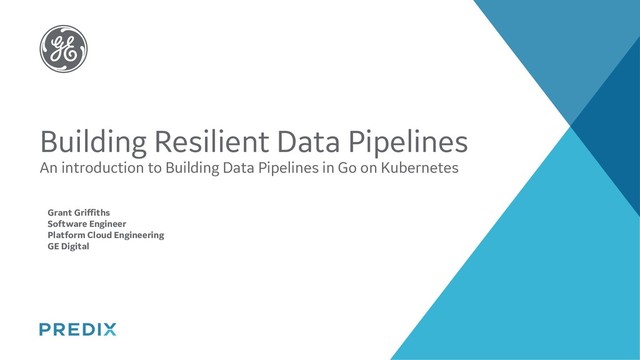 GE

Building Resilient Data Pipelines
An introduction to Building Data Pipelines in Go on Kubernetes

Grant Griffiths
Software Engineer
Platform Cloud Engineering
GE Digital

PREDIX